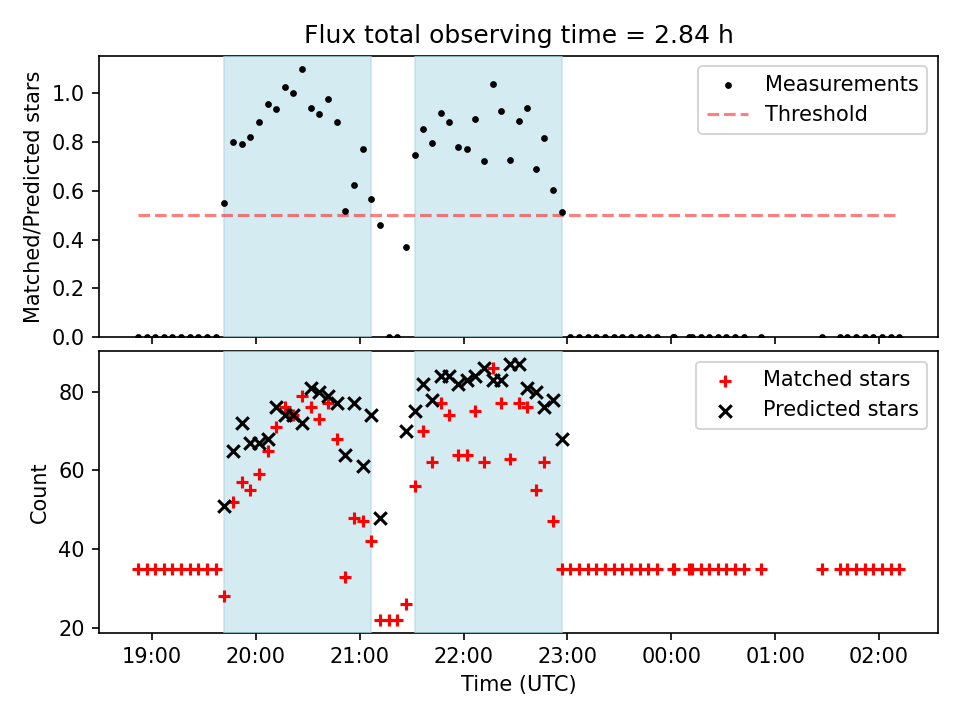 Flux total observing time = 2.84 h

Matched/Predicted stars

1.0
0.8
0.6
0.4
0.2
0.0

Measurements
Threshold

Count

80
60
40
20

Matched stars
Predicted stars

19:00
20:00
21:00
22:00
23:00
00:00
01:00
02:00

Time (UTC)